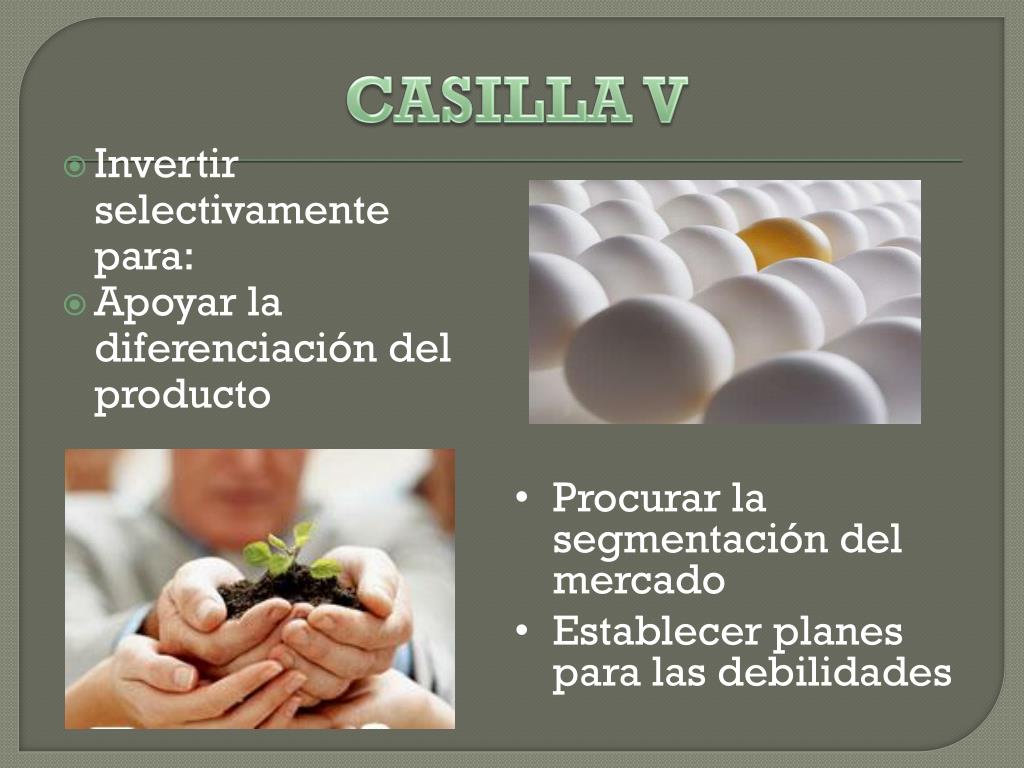 CASILLA V

Invertir selectivamente para:

Apoyar la diferenciación del producto

• Procurar la segmentación del mercado
• Establecer planes para las debilidades